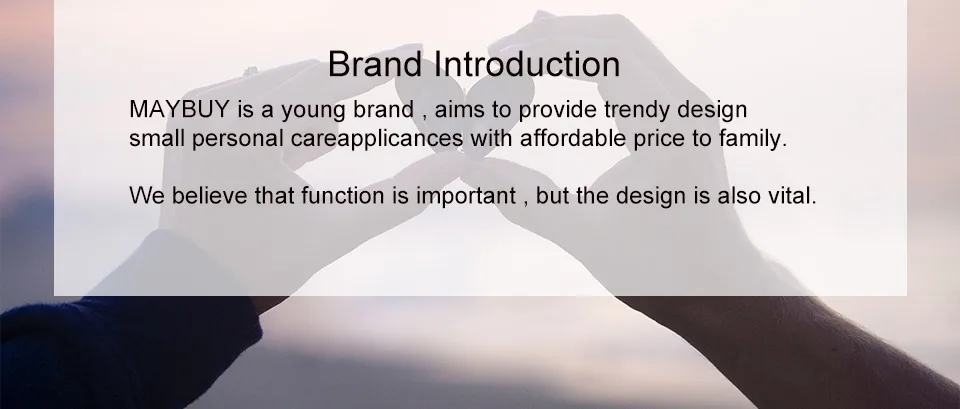 Brand Introduction

MAYBUY is a young brand , aims to provide trendy design small personal careapplicances with affordable price to family.

We believe that function is important , but the design is also vital.